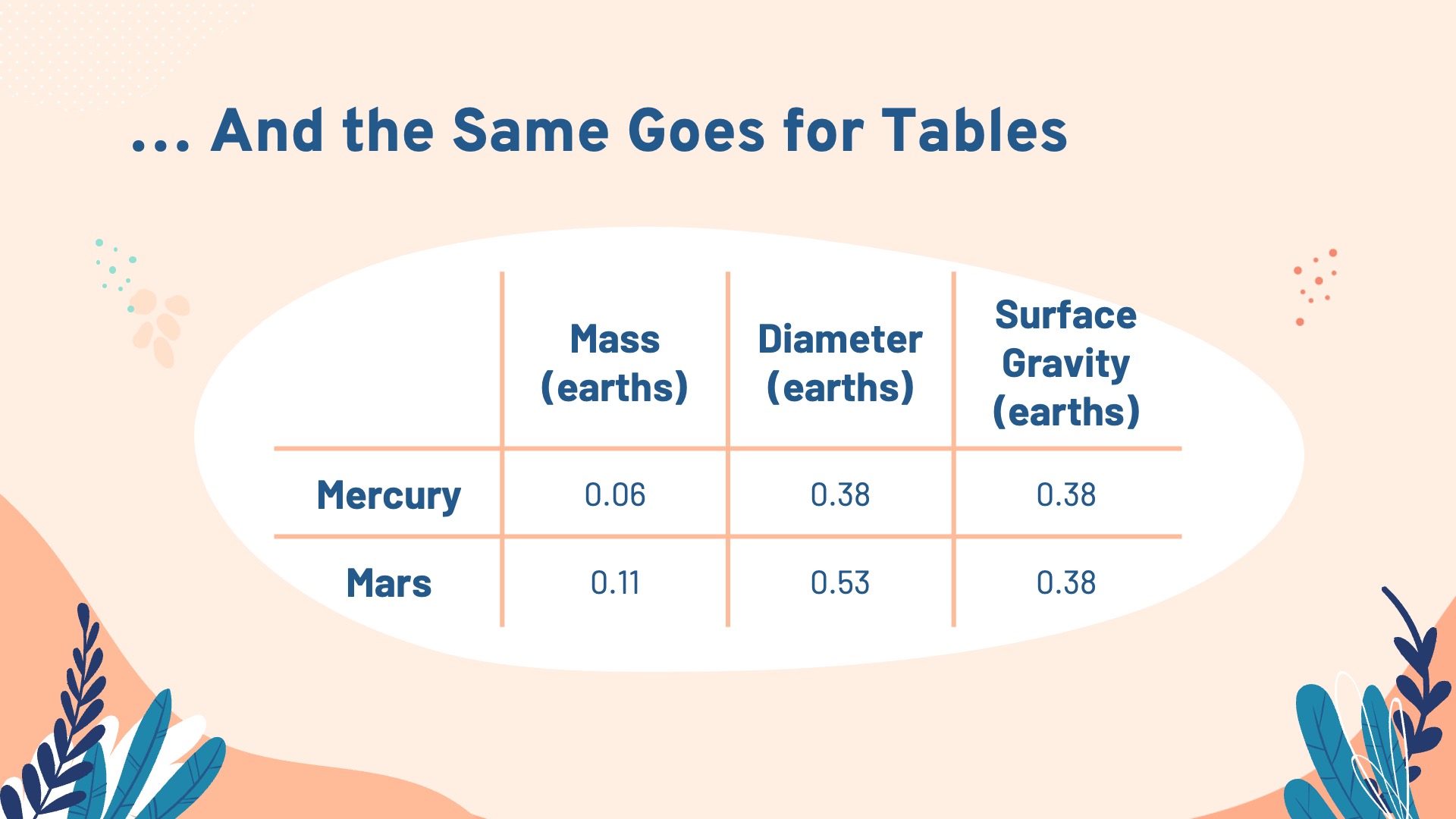 ... And the Same Goes for Tables

|  | Mass (earths) | Diameter (earths) | Surface Gravity (earths) |
|---|---|---|---|
| Mercury | 0.06 | 0.38 | 0.38 |
| Mars | 0.11 | 0.53 | 0.38 |